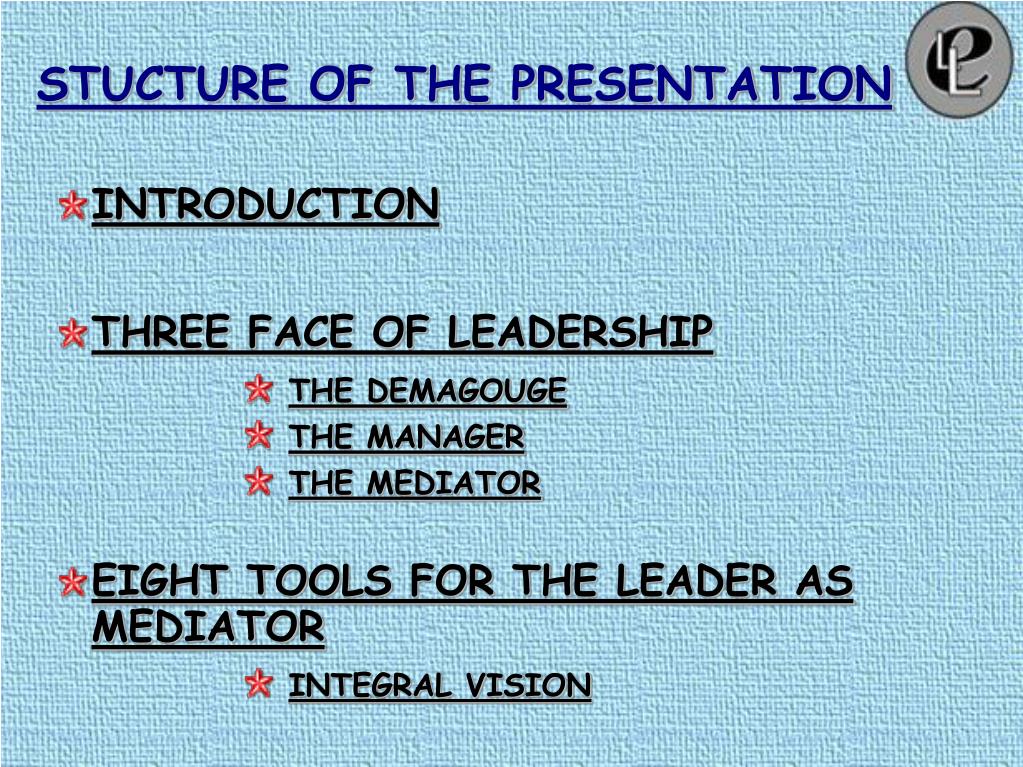 STUCTURE OF THE PRESENTATION

INTRODUCTION

THREE FACE OF LEADERSHIP

THE DEMAGOUGE

THE MANAGER

THE MEDIATOR

EIGHT TOOLS FOR THE LEADER AS MEDIATOR

INTEGRAL VISION